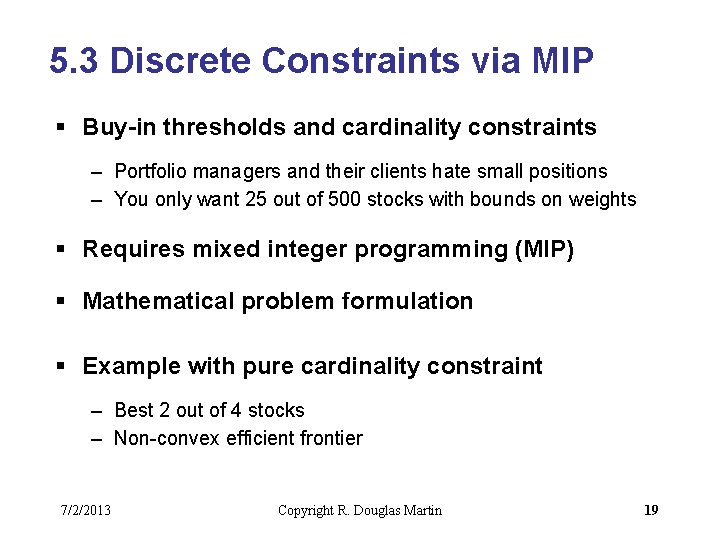 5.3 Discrete Constraints via MIP

▪ Buy-in thresholds and cardinality constraints

– Portfolio managers and their clients hate small positions
– You only want 25 out of 500 stocks with bounds on weights

▪ Requires mixed integer programming (MIP)

▪ Mathematical problem formulation

▪ Example with pure cardinality constraint

– Best 2 out of 4 stocks
– Non-convex efficient frontier

7/2/2013 Copyright R. Douglas Martin 19